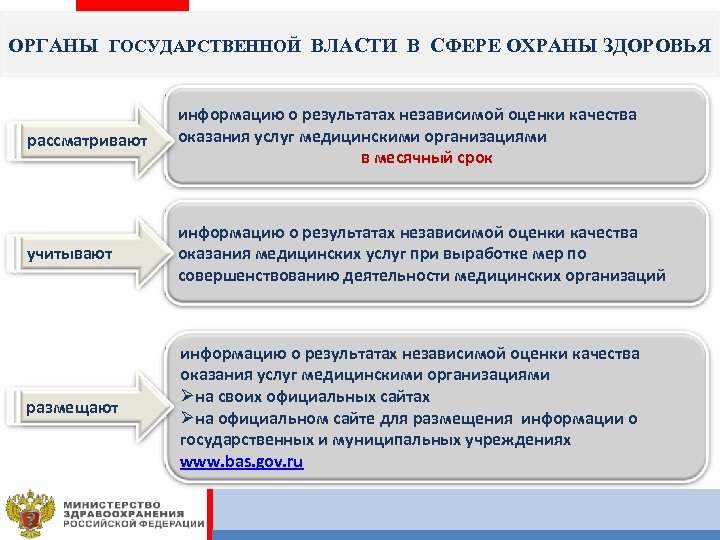 ОРГАНЫ ГОСУДАРСТВЕННОЙ ВЛАСТИ В СФЕРЕ ОХРАНЫ ЗДОРОВЬЯ

рассматривают

информацию о результатах независимой оценки качества оказания услуг медицинскими организациями
в месячный срок

учитывают

информацию о результатах независимой оценки качества оказания медицинских услуг при выработке мер по совершенствованию деятельности медицинских организаций

размещают

информацию о результатах независимой оценки качества оказания услуг медицинскими организациями
➢на своих официальных сайтах
➢на официальном сайте для размещения информации о государственных и муниципальных учреждениях
www.bas.gov.ru

МИНИСТЕРСТВО ЗДРАВООХРАНЕНИЯ РОССИЙСКОЙ ФЕДЕРАЦИИ